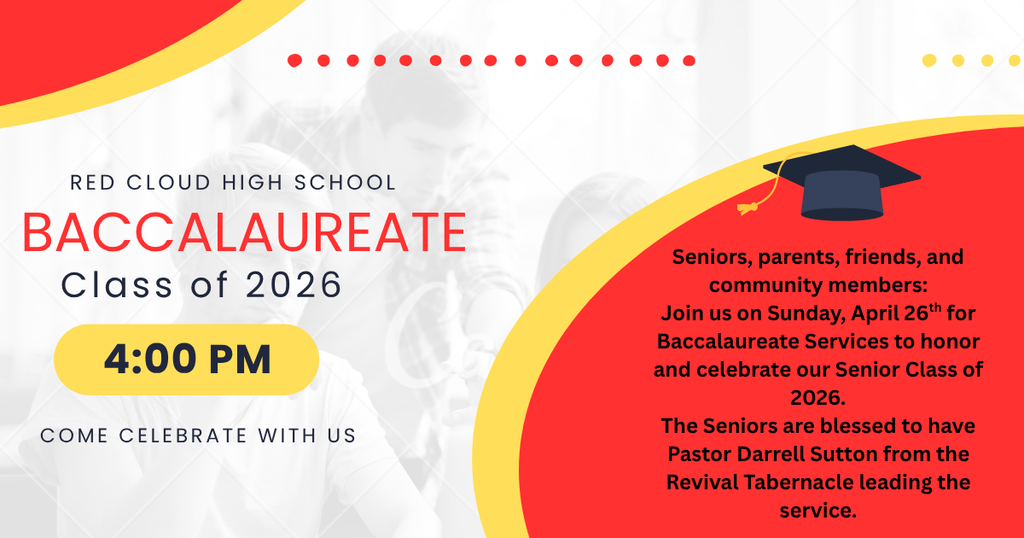 RED CLOUD HIGH SCHOOL

BACCALAUREATE

Class of 2026

4:00 PM

COME CELEBRATE WITH US

Seniors, parents, friends, and community members:
Join us on Sunday, April 26$^{th}$ for Baccalaureate Services to honor and celebrate our Senior Class of 2026.
The Seniors are blessed to have Pastor Darrell Sutton from the Revival Tabernacle leading the service.